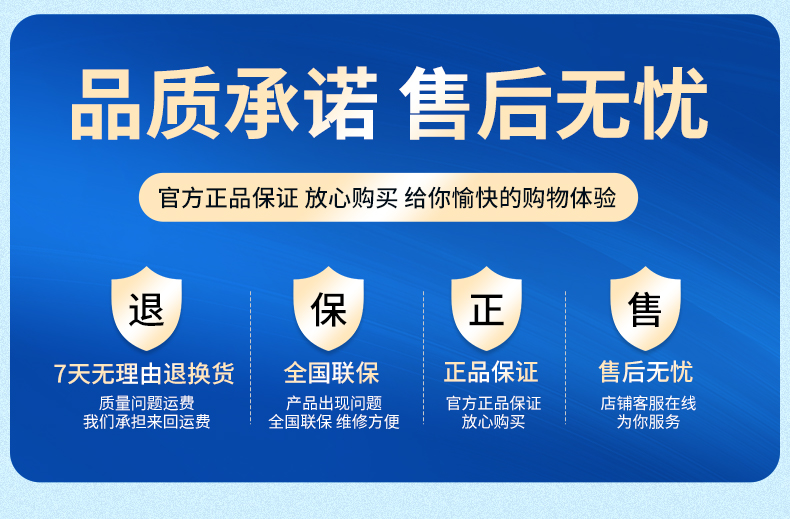 品质承诺 售后无忧

官方正品保证 放心购买 给你愉快的购物体验

退
7天无理由退换货
质量问题运费
我们承担来回运费

保
全国联保
产品出现问题
全国联保 维修方便

正
正品保证
官方正品保证
放心购买

售
售后无忧
店铺客服在线
为你服务